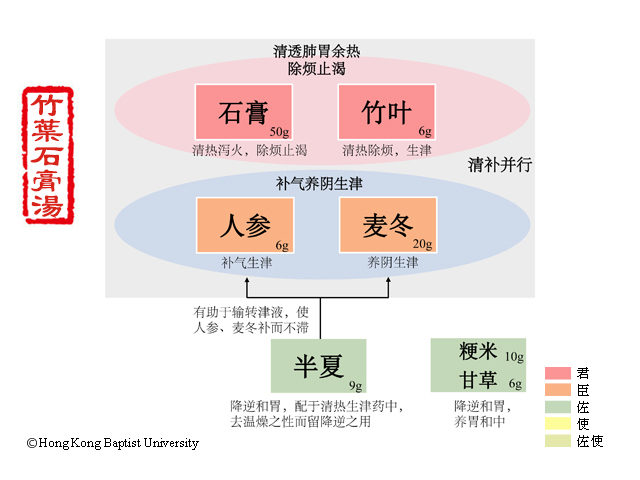 竹葉石膏湯

清透肺胃余热
除烦止渴

石膏
50g
清热泻火，除烦止渴

竹叶
6g
清热除烦，生津

清补并行

补气养阴生津

人参
6g
补气生津

麦冬
20g
养阴生津

有助于输转津液，使人参、麦冬补而不滞

半夏
9g
降逆和胃，配于清热生津药中，去温燥之性而留降逆之用

粳米 10g
甘草 6g
降逆和胃，养胃和中

君
臣
佐
使
佐使

©Hong Kong Baptist University